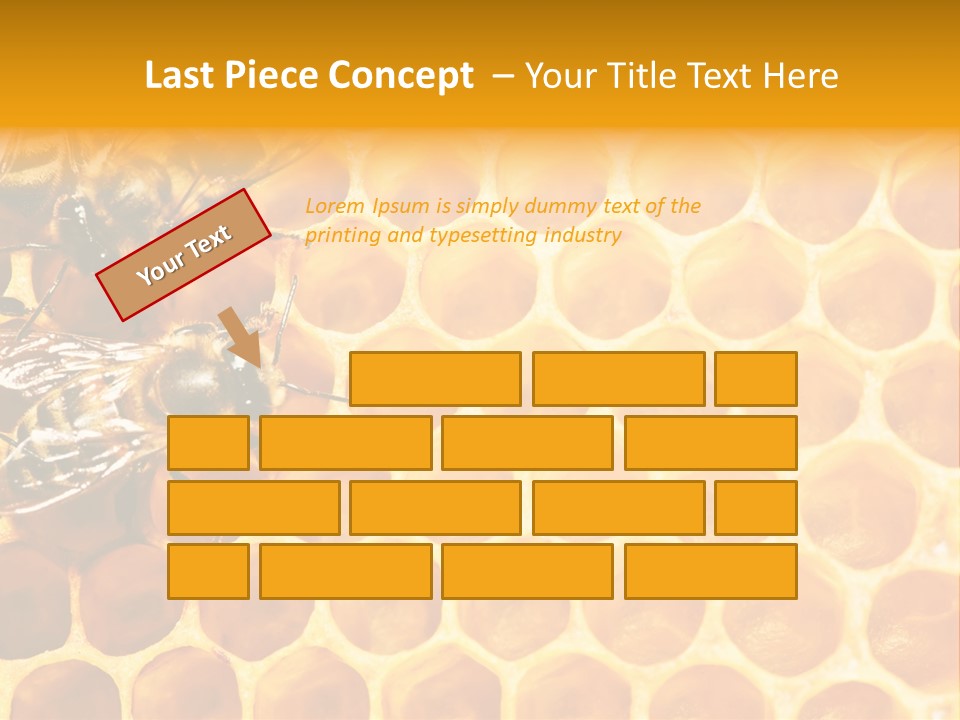 Last Piece Concept – Your Title Text Here

Your Text

Lorem Ipsum is simply dummy text of the printing and typesetting industry